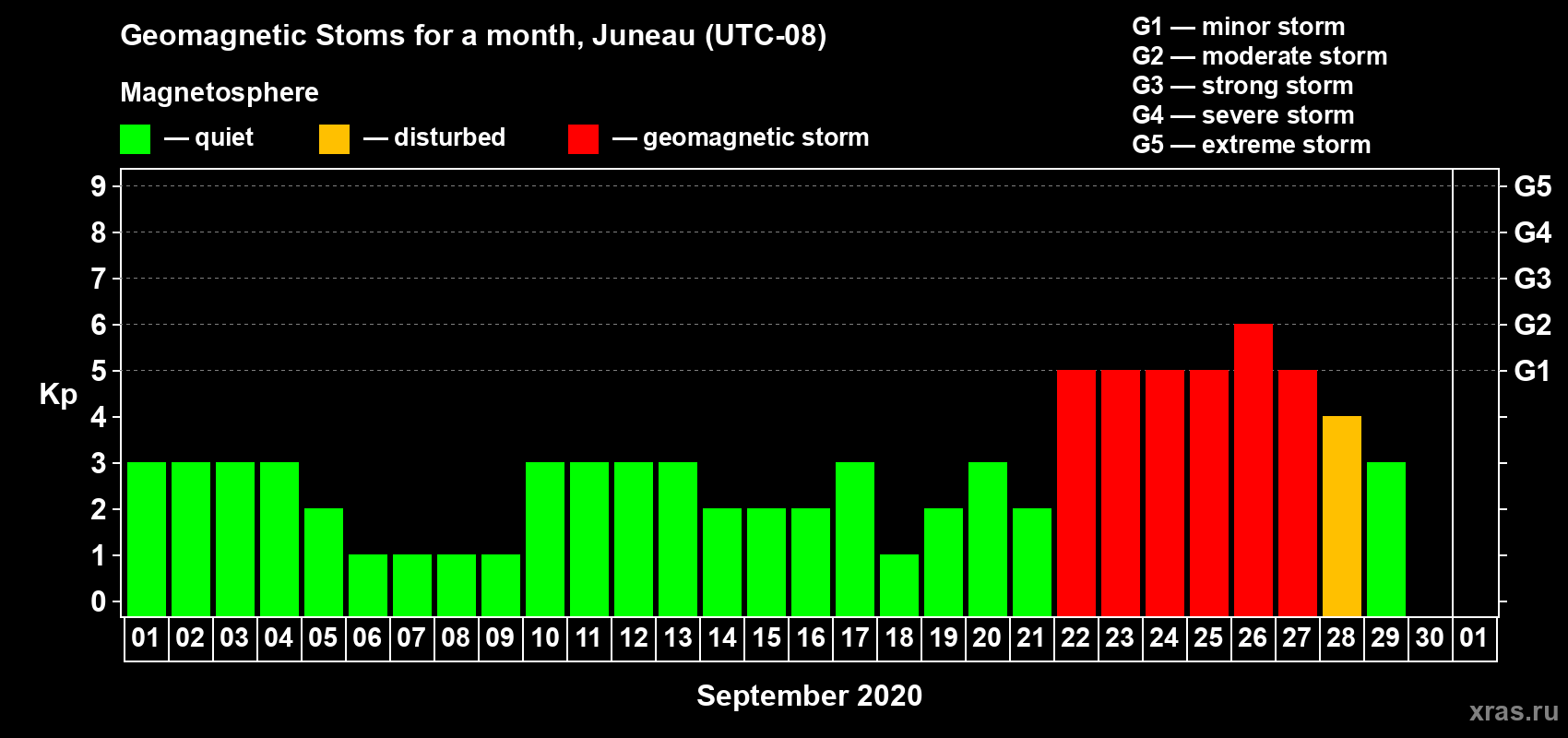 Geomagnetic Stoms for a month, Juneau (UTC-08)

Magnetosphere

— quiet — disturbed — geomagnetic storm

G1 — minor storm
G2 — moderate storm
G3 — strong storm
G4 — severe storm
G5 — extreme storm

Kp

9
8
7
6
5
4
3
2
1
0

G5
G4
G3
G2
G1

01 02 03 04 05 06 07 08 09 10 11 12 13 14 15 16 17 18 19 20 21 22 23 24 25 26 27 28 29 30 01

September 2020

xras.ru